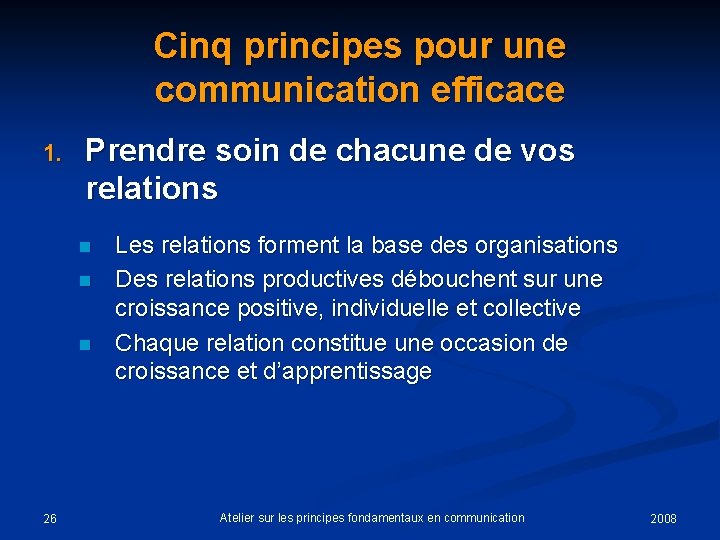 Cinq principes pour une communication efficace

1. Prendre soin de chacune de vos relations

- Les relations forment la base des organisations
- Des relations productives débouchent sur une croissance positive, individuelle et collective
- Chaque relation constitue une occasion de croissance et d'apprentissage

26

Atelier sur les principes fondamentaux en communication

2008